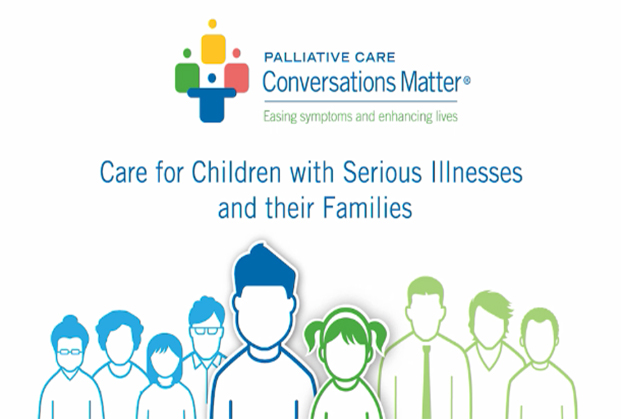 PALLIATIVE CARE
Conversations Matter®
Easing symptoms and enhancing lives

Care for Children with Serious Illnesses and their Families